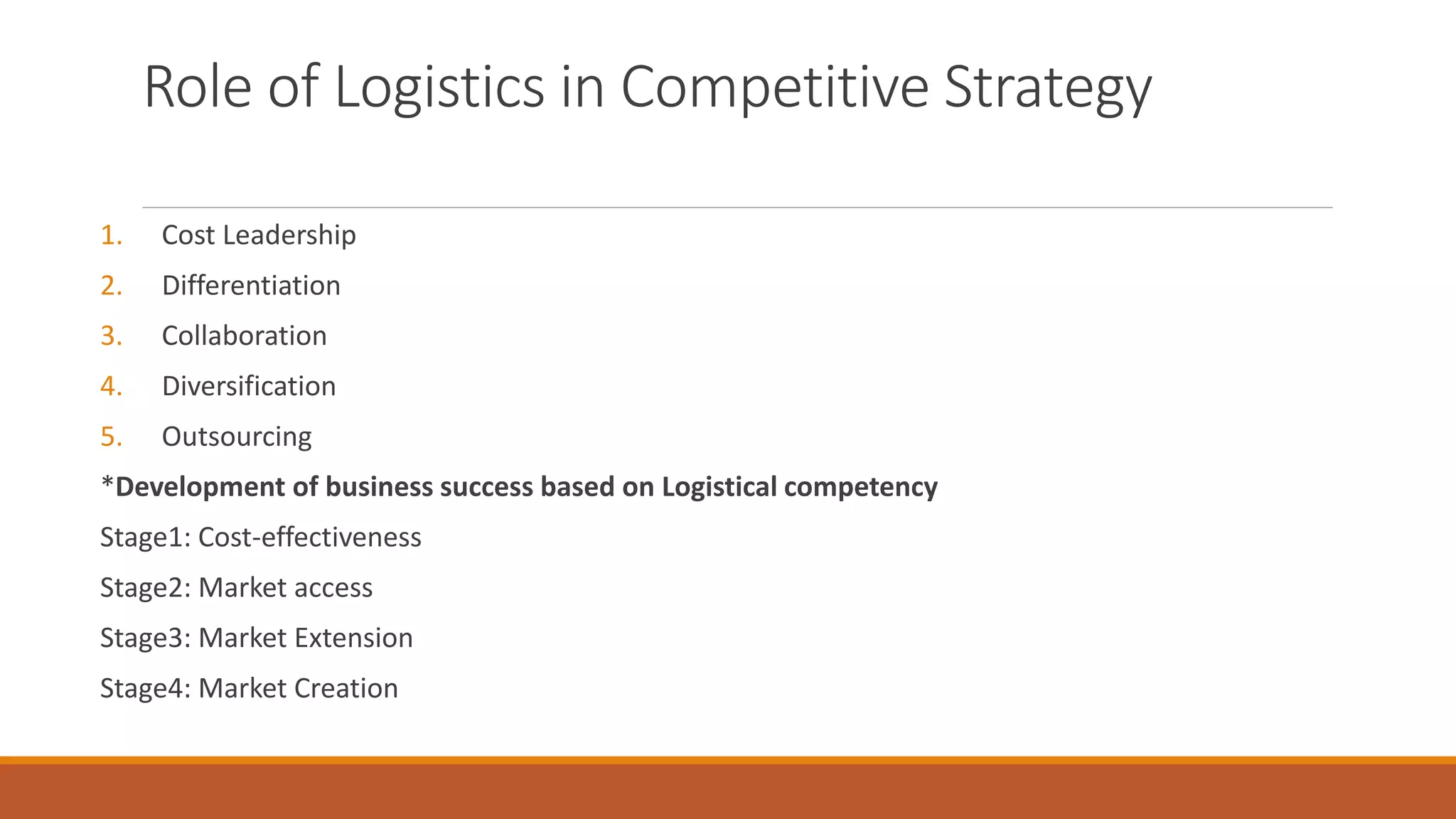 Role of Logistics in Competitive Strategy

1. Cost Leadership
2. Differentiation
3. Collaboration
4. Diversification
5. Outsourcing

*Development of business success based on Logistical competency

Stage1: Cost-effectiveness

Stage2: Market access

Stage3: Market Extension

Stage4: Market Creation